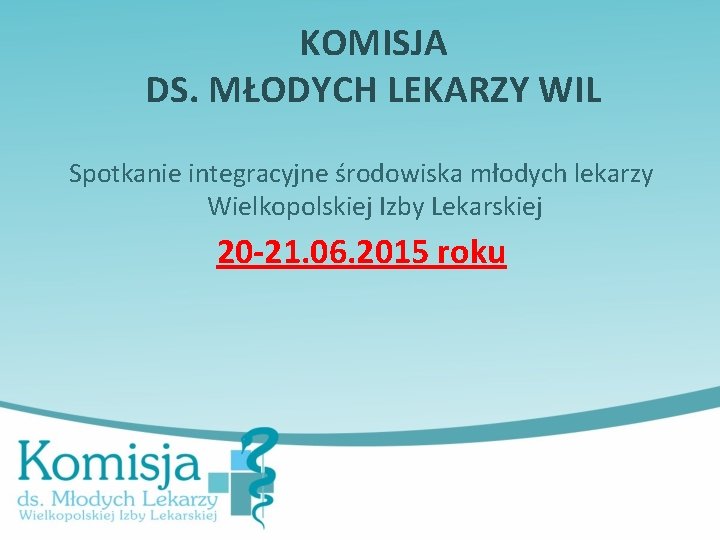 KOMISJA
DS. MŁODYCH LEKARZY WIL

Spotkanie integracyjne środowiska młodych lekarzy Wielkopolskiej Izby Lekarskiej

20-21.06.2015 roku

Komisja
ds. Młodych Lekarzy
Wielkopolskiej Izby Lekarskiej